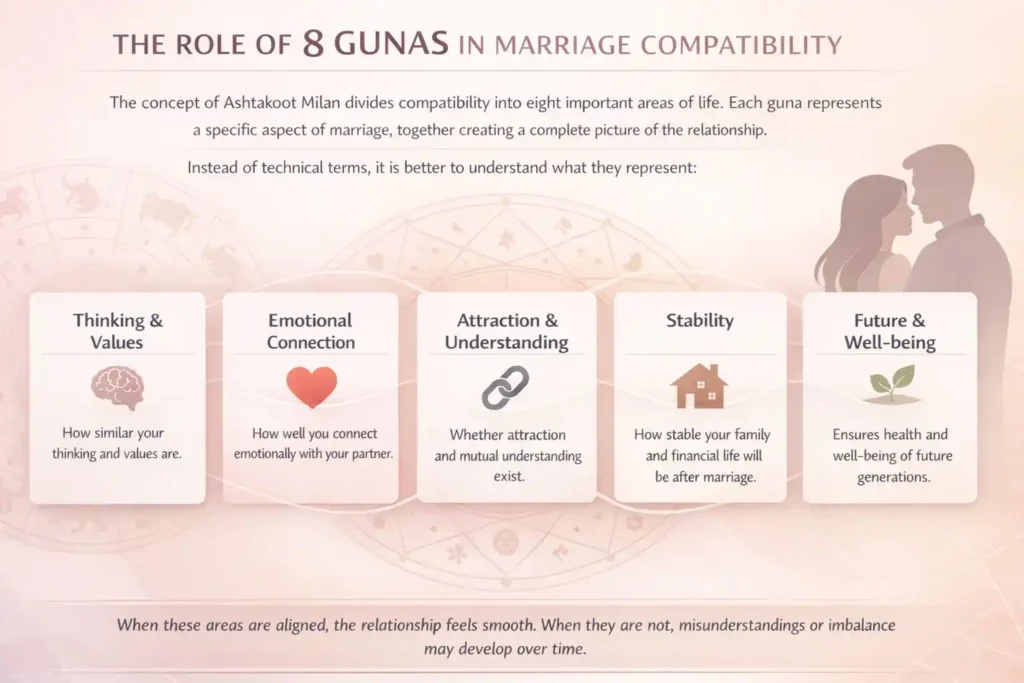 THE ROLE OF 8 GUNAS IN MARRIAGE COMPATIBILITY

The concept of Ashtakoot Milan divides compatibility into eight important areas of life. Each guna represents a specific aspect of marriage, together creating a complete picture of the relationship.

Instead of technical terms, it is better to understand what they represent:

Thinking & Values

How similar your thinking and values are.

Emotional Connection

How well you connect emotionally with your partner.

Attraction & Understanding

Whether attraction and mutual understanding exist.

Stability

How stable your family and financial life will be after marriage.

Future & Well-being

Ensures health and well-being of future generations.

When these areas are aligned, the relationship feels smooth. When they are not, misunderstandings or imbalance may develop over time.